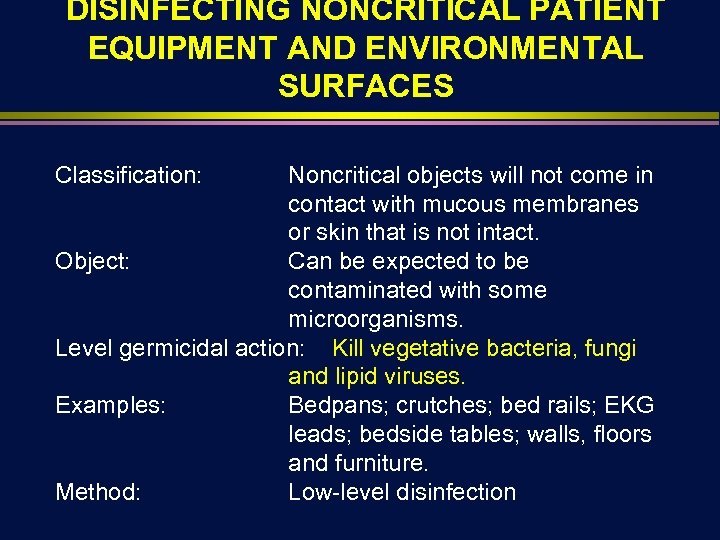 DISINFECTING NONCRITICAL PATIENT EQUIPMENT AND ENVIRONMENTAL SURFACES

Classification: Noncritical objects will not come in contact with mucous membranes or skin that is not intact.

Object: Can be expected to be contaminated with some microorganisms.

Level germicidal action: Kill vegetative bacteria, fungi and lipid viruses.

Examples: Bedpans; crutches; bed rails; EKG leads; bedside tables; walls, floors and furniture.

Method: Low-level disinfection